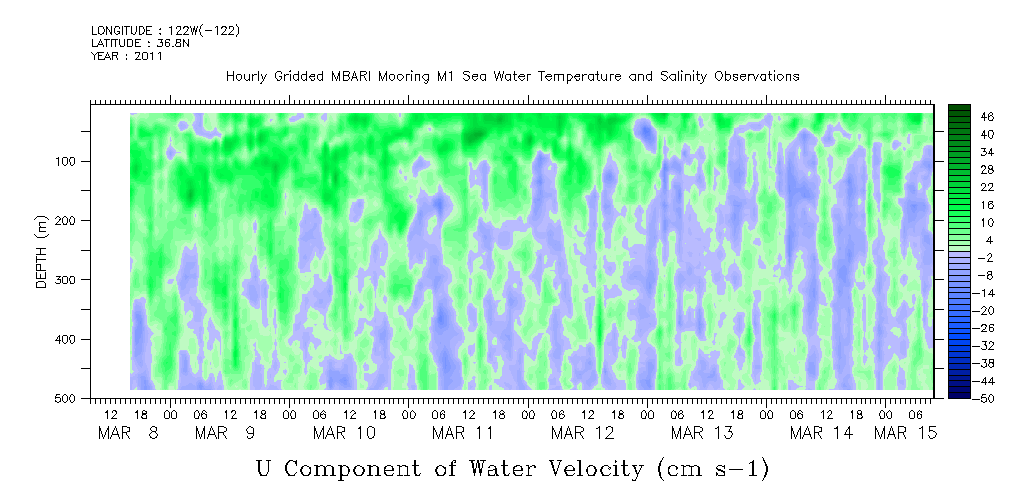 LONGITUDE : 122W(-122)
LATITUDE : 36.8N
YEAR : 2011

Hourly Gridded MBARI Mooring M1 Sea Water Temperature and Salinity Observations

DEPTH (m)

100
200
300
400
500

46
40
34
28
22
16
10
4
-2
-8
-14
-20
-26
-32
-38
-44
-50

12 18 00 06 12 18 00 06 12 18 00 06 12 18 00 06 12 18 00 06 12 18 00 06 12 18 00 06

MAR 8 MAR 9 MAR 10 MAR 11 MAR 12 MAR 13 MAR 14 MAR 15

U Component of Water Velocity (cm s-1)